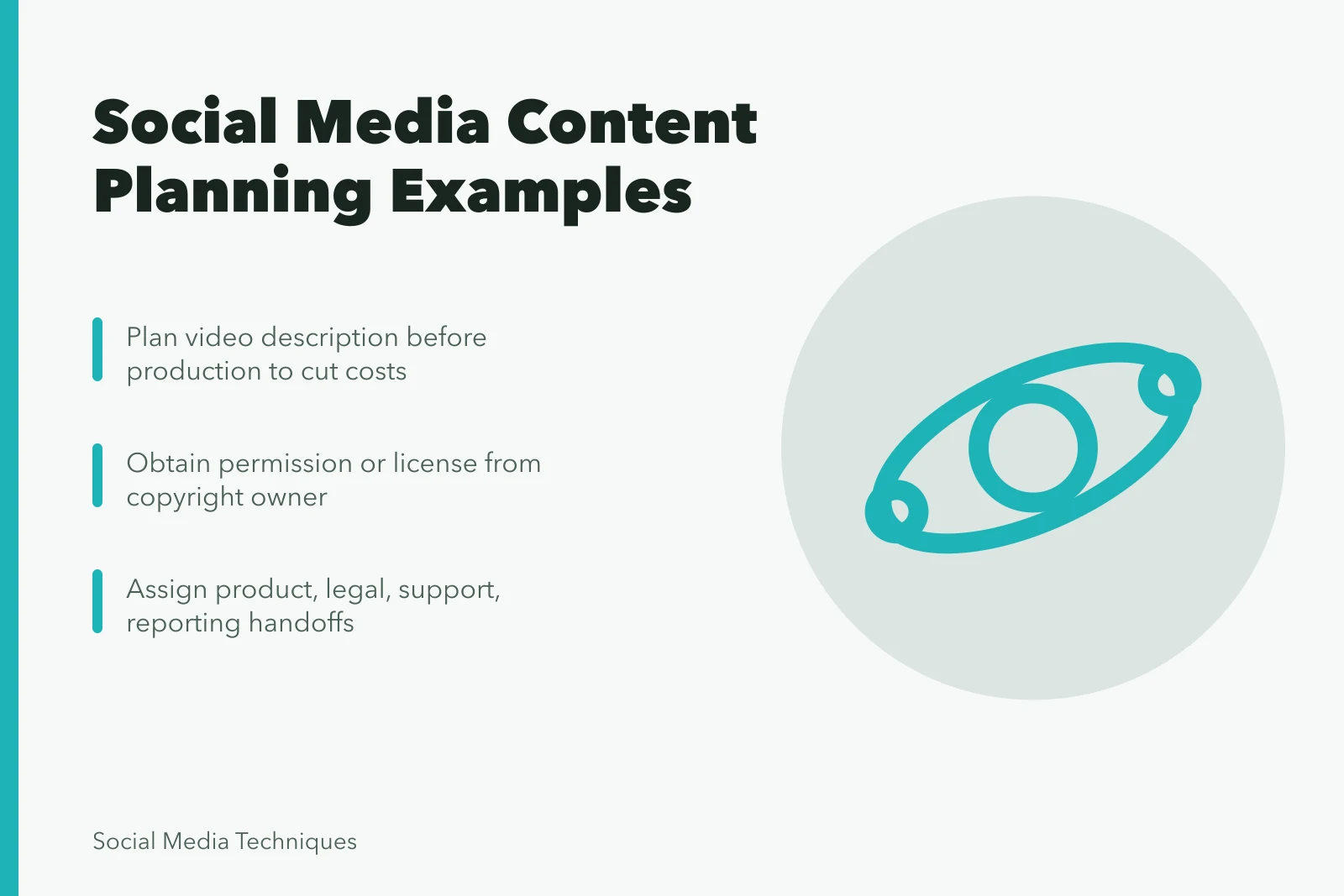 Social Media Content Planning Examples

Plan video description before production to cut costs

Obtain permission or license from copyright owner

Assign product, legal, support, reporting handoffs

Social Media Techniques